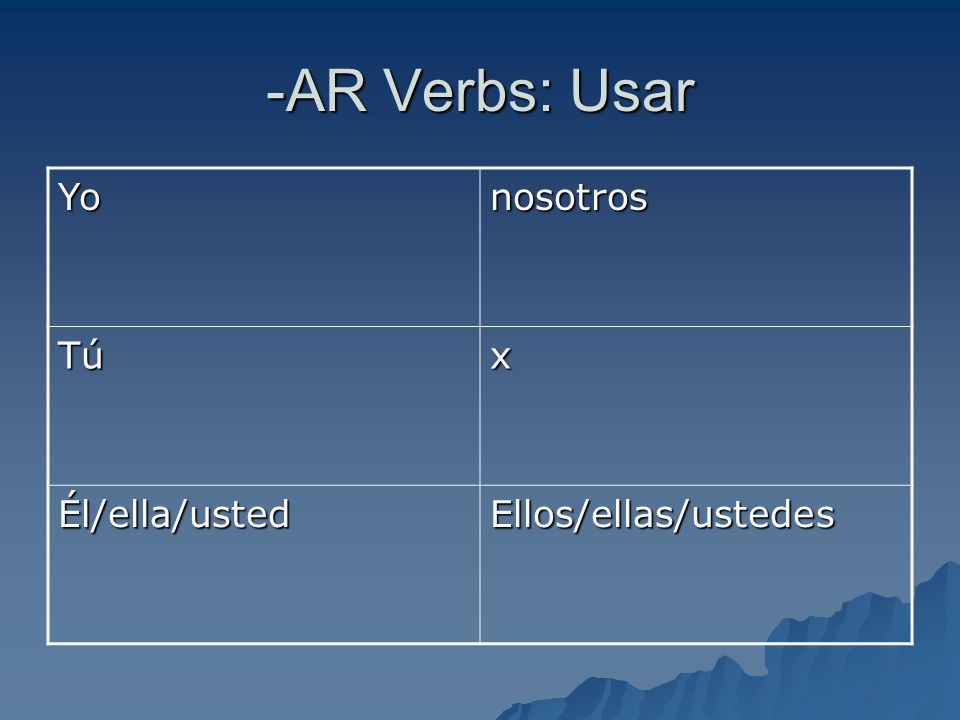 -AR Verbs: Usar

| Yo | nosotros |
|---|---|
| Tú | x |
| Él/ella/usted | Ellos/ellas/ustedes |